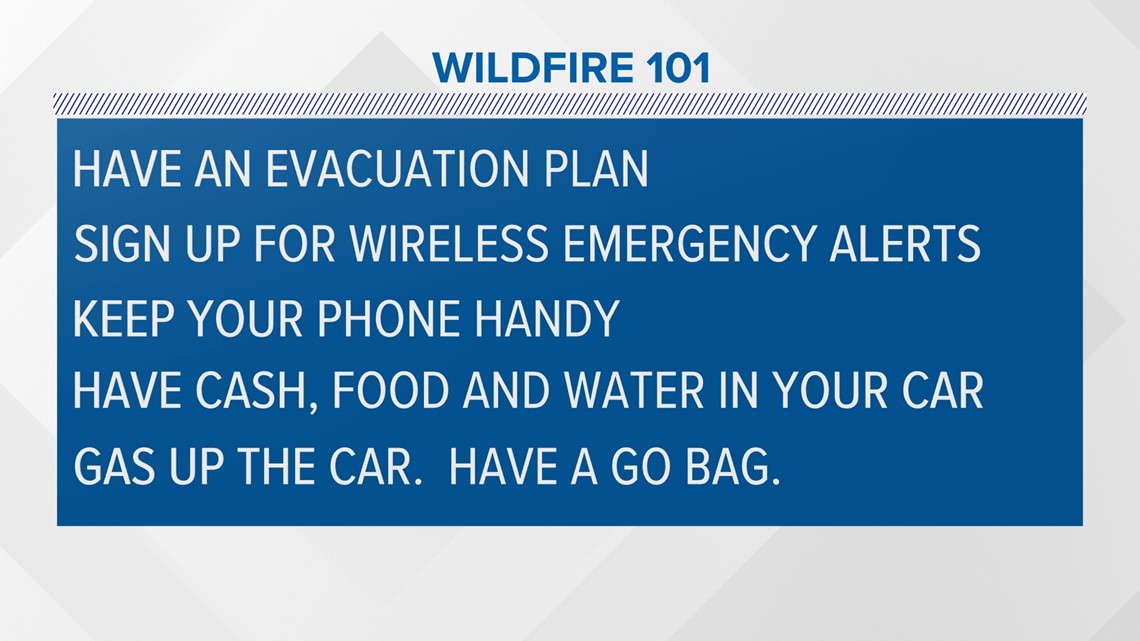 WILDFIRE 101

HAVE AN EVACUATION PLAN

SIGN UP FOR WIRELESS EMERGENCY ALERTS

KEEP YOUR PHONE HANDY

HAVE CASH, FOOD AND WATER IN YOUR CAR

GAS UP THE CAR.  HAVE A GO BAG.